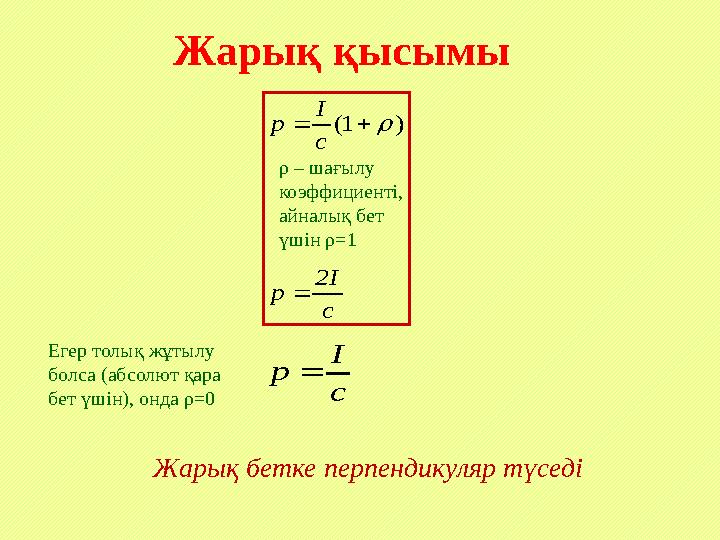 Жарық қысымы

$p = \frac{I}{c}(1+\rho)$

ρ – шағылу коэффициенті, айналық бет үшін ρ=1

$p = \frac{2I}{c}$

Егер толық жұтылу болса (абсолют қара бет үшін), онда ρ=0

$p = \frac{I}{c}$

Жарық бетке перпендикуляр түседі